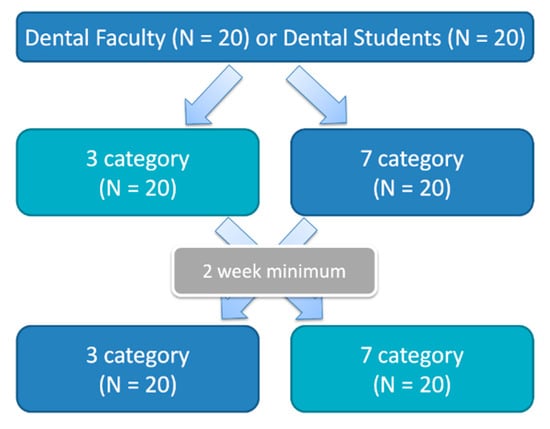 Dental Faculty (N = 20) or Dental Students (N = 20)

3 category
(N = 20)

7 category
(N = 20)

2 week minimum

3 category
(N = 20)

7 category
(N = 20)